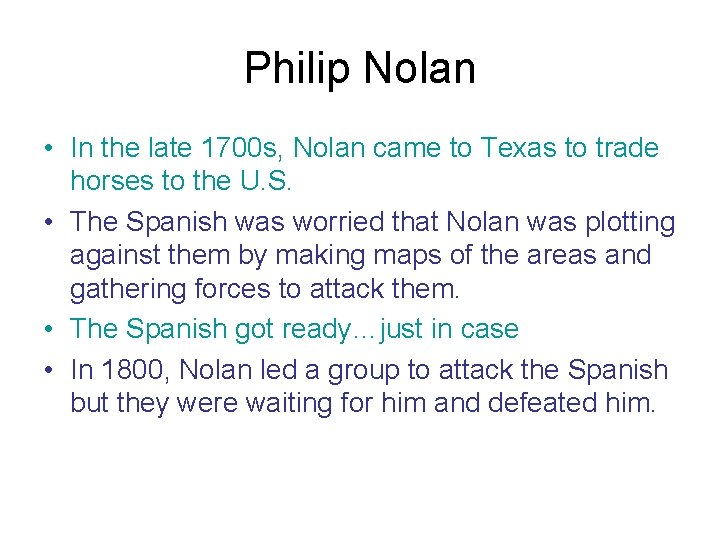 Philip Nolan

• In the late 1700s, Nolan came to Texas to trade horses to the U.S.
• The Spanish was worried that Nolan was plotting against them by making maps of the areas and gathering forces to attack them.
• The Spanish got ready…just in case
• In 1800, Nolan led a group to attack the Spanish but they were waiting for him and defeated him.